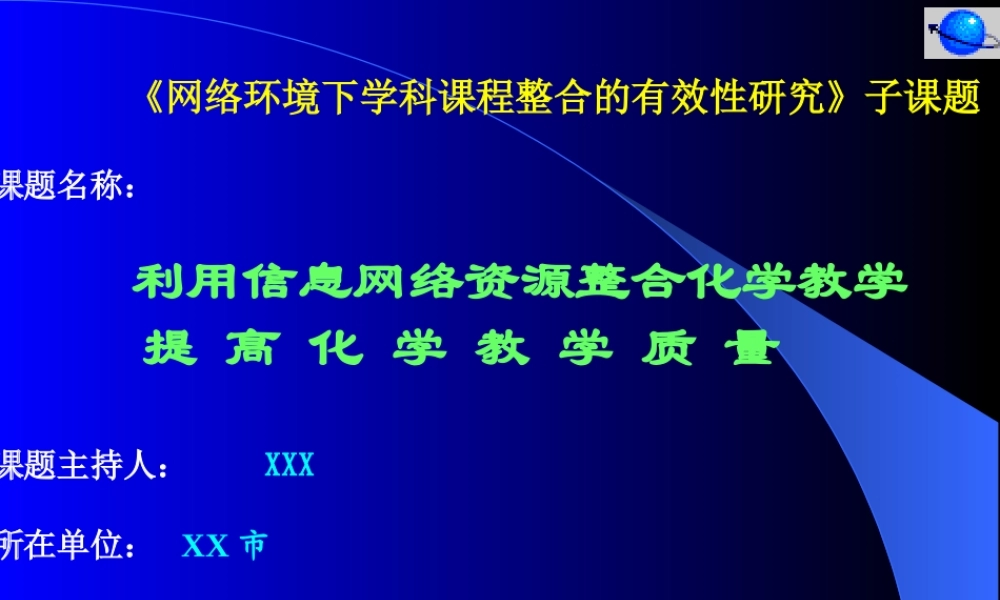 《网络环境下学科课程整合的有效性研究》子课题

课题名称：

利用信息网络资源整合化学教学
提 高 化 学 教 学 质 量

课题主持人： XXX

所在单位： XX 市